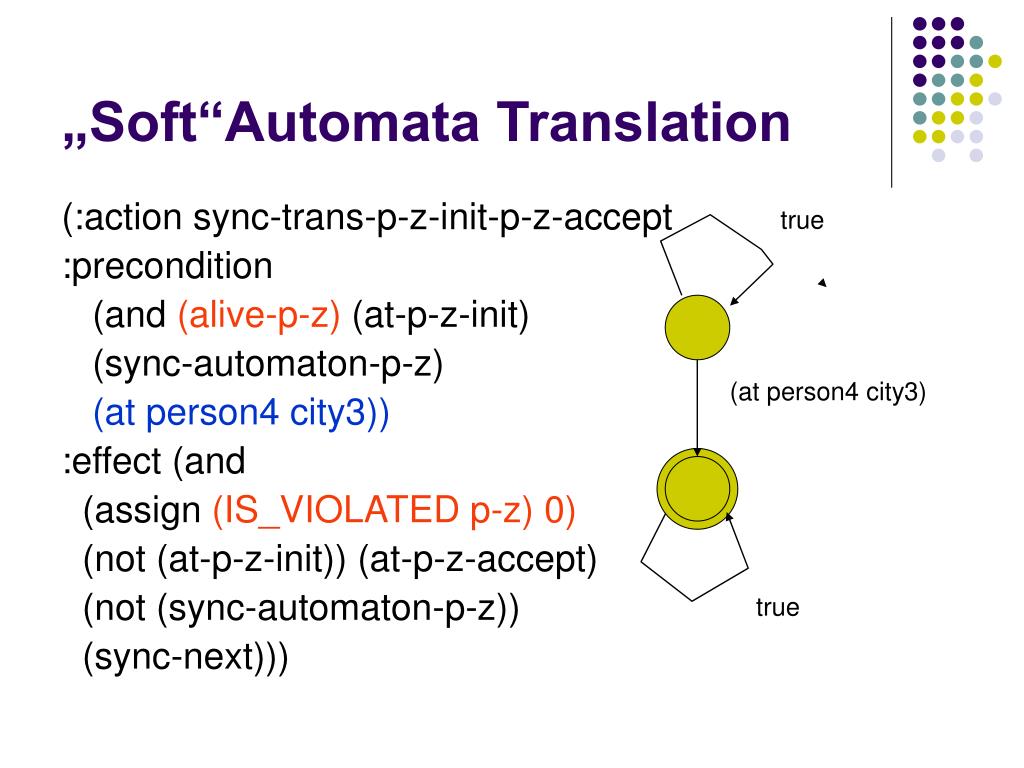 „Soft“Automata Translation

(:action sync-trans-p-z-init-p-z-accept
:precondition
(and (alive-p-z) (at-p-z-init)
(sync-automaton-p-z)
(at person4 city3))
:effect (and
(assign (IS_VIOLATED p-z) 0)
(not (at-p-z-init)) (at-p-z-accept)
(not (sync-automaton-p-z))
(sync-next)))

true

(at person4 city3)

true